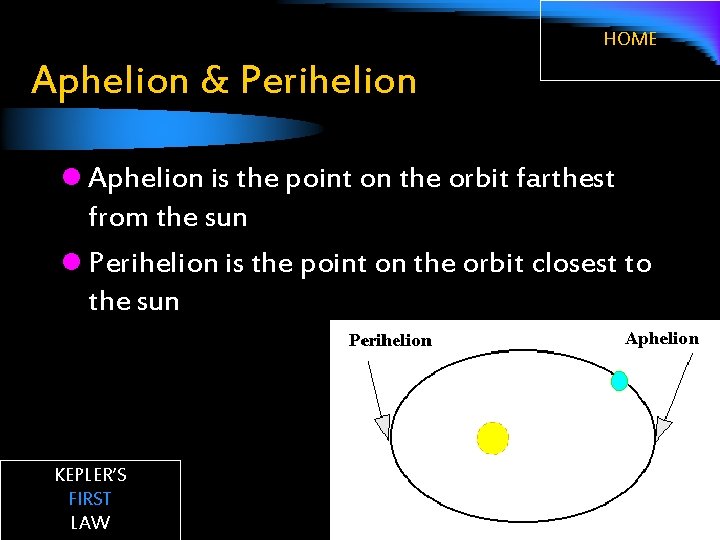 HOME

Aphelion & Perihelion

Aphelion is the point on the orbit farthest from the sun

Perihelion is the point on the orbit closest to the sun

Perihelion

Aphelion

KEPLER'S
FIRST
LAW